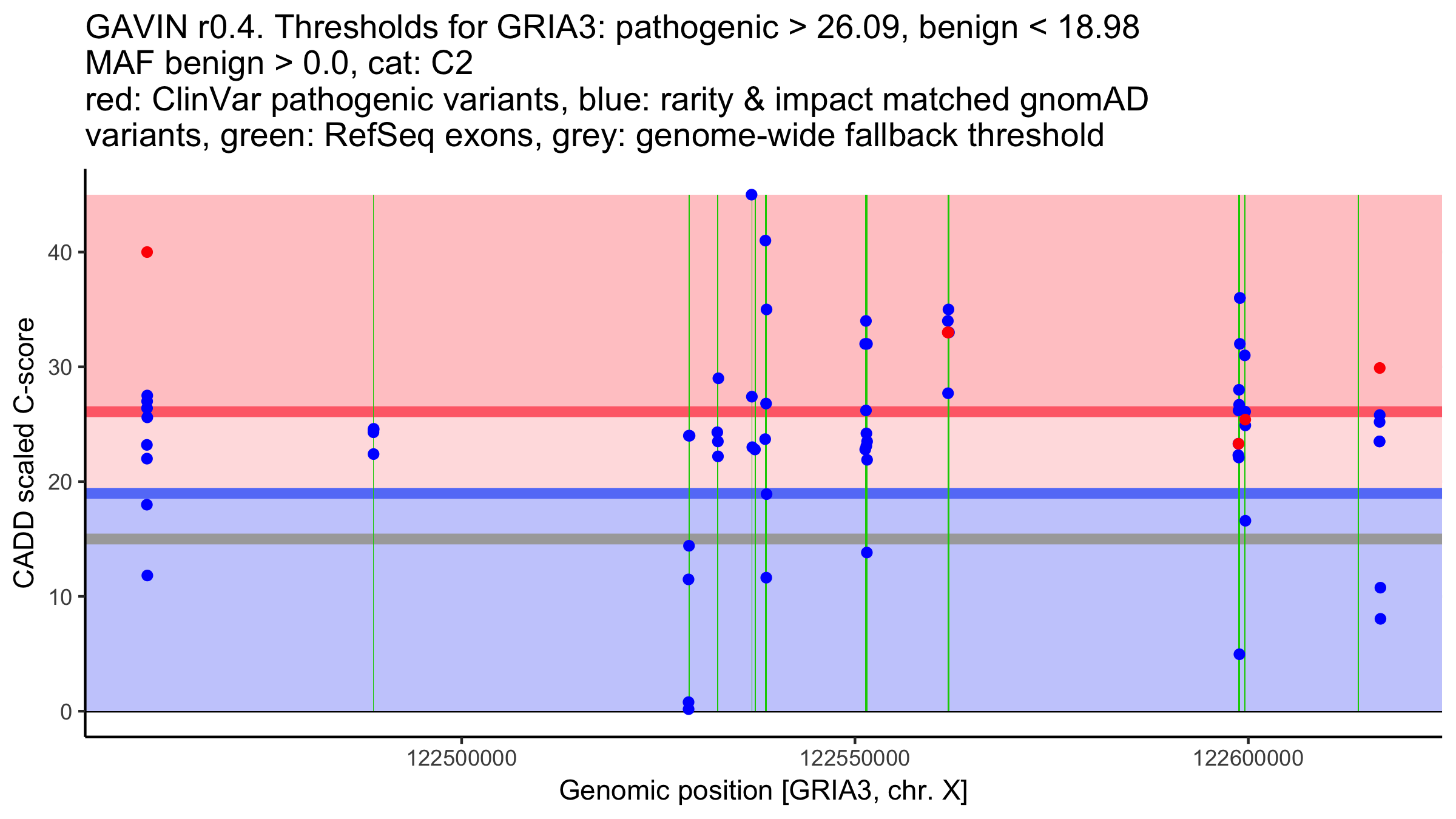 GAVIN r0.4. Thresholds for GRIA3: pathogenic > 26.09, benign < 18.98
MAF benign > 0.0, cat: C2
red: ClinVar pathogenic variants, blue: rarity & impact matched gnomAD variants, green: RefSeq exons, grey: genome-wide fallback threshold

CADD scaled C-score

40
30
20
10
0

122500000
122550000
122600000

Genomic position [GRIA3, chr. X]